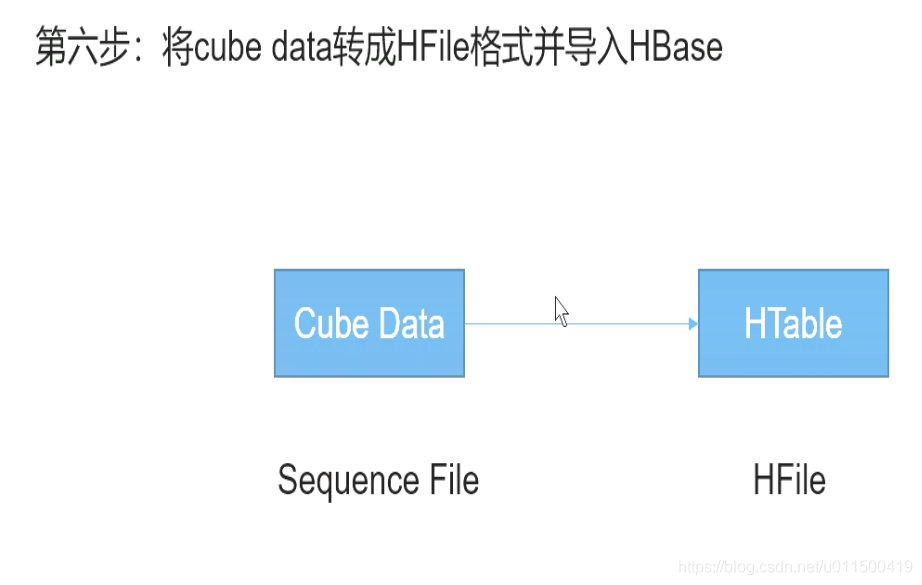 第六步：将cube data转成HFile格式并导入HBase

Cube Data

HTable

Sequence File

HFile

https://blog.csdn.net/u011500419